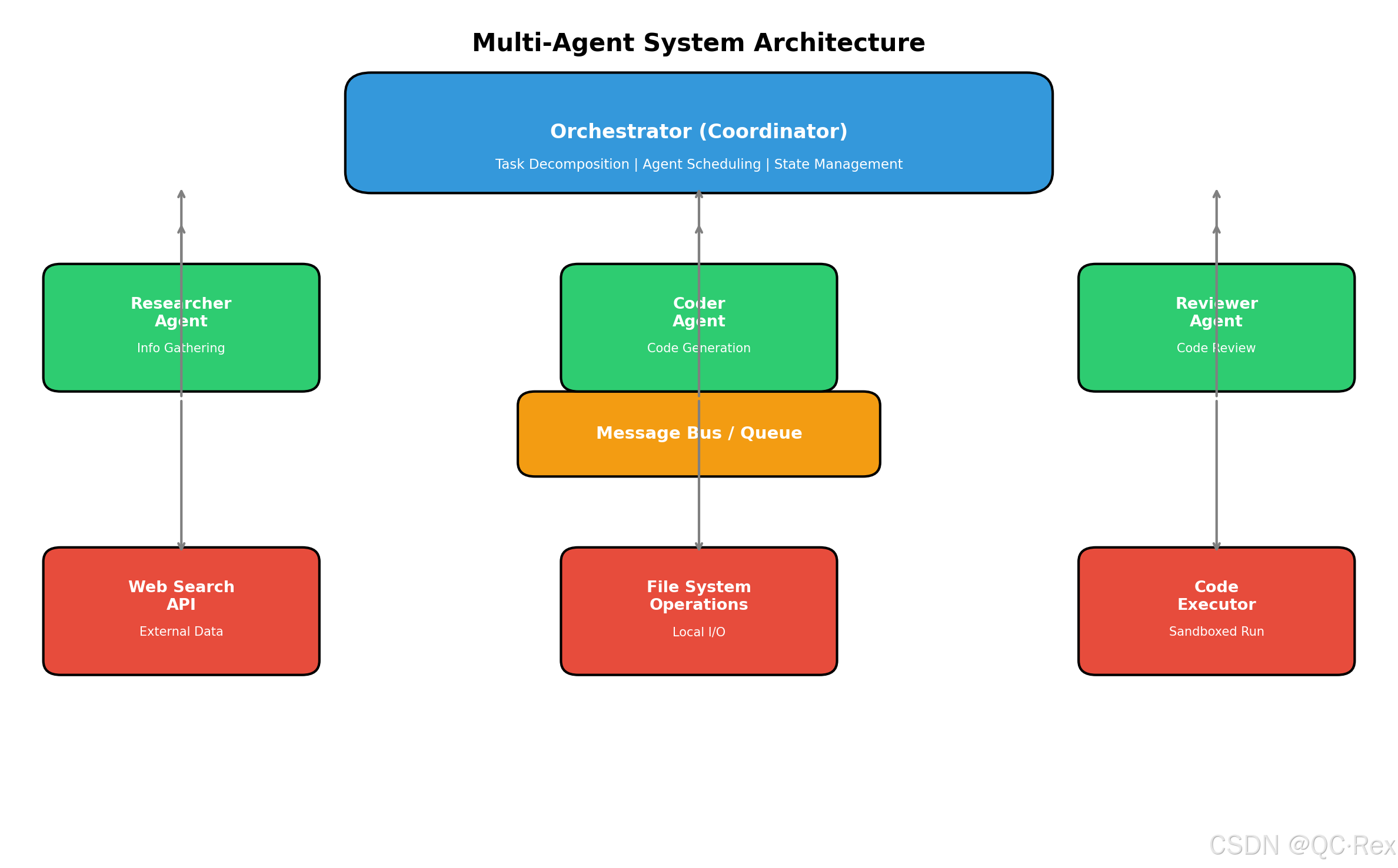 Multi-Agent System Architecture

Orchestrator (Coordinator)
Task Decomposition | Agent Scheduling | State Management

Researcher Agent
Info Gathering

Coder Agent
Code Generation

Reviewer Agent
Code Review

Message Bus / Queue

Web Search API
External Data

File System Operations
Local I/O

Code Executor
Sandboxed Run

CSDN @QC·Rex